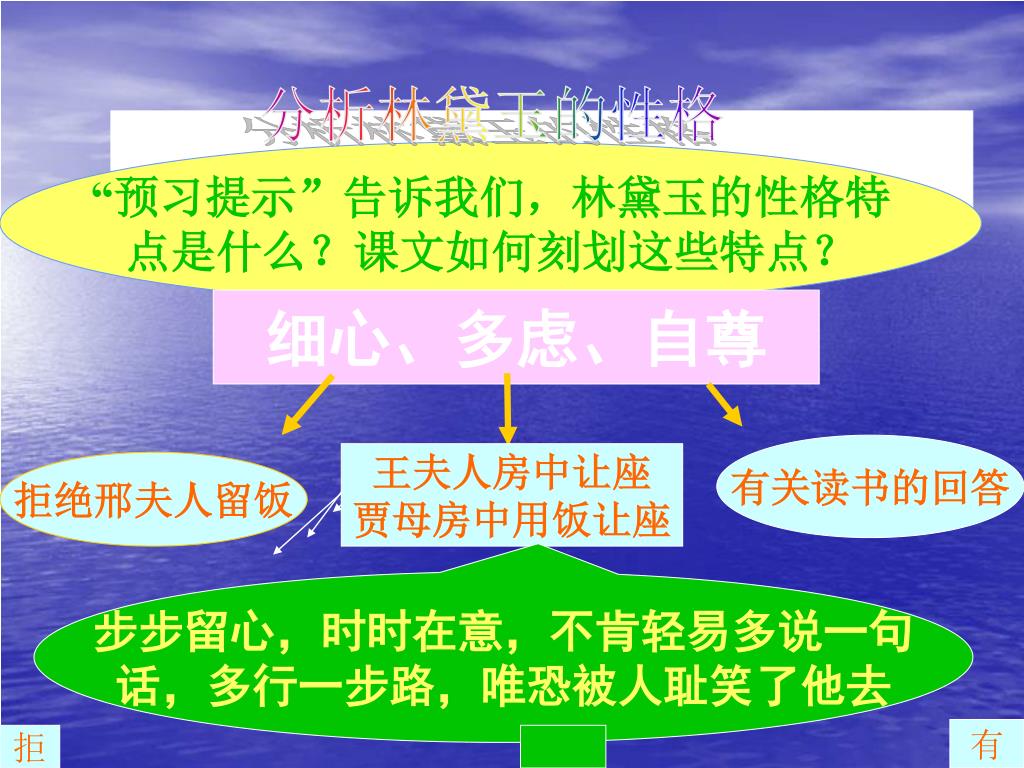 分析林黛玉的性格

“预习提示”告诉我们，林黛玉的性格特点是什么？课文如何刻划这些特点？

细心、多虑、自尊

拒绝邢夫人留饭

王夫人房中让座
贾母房中用饭让座

有关读书的回答

步步留心，时时在意，不肯轻易多说一句话，多行一步路，唯恐被人耻笑了他去

拒

有